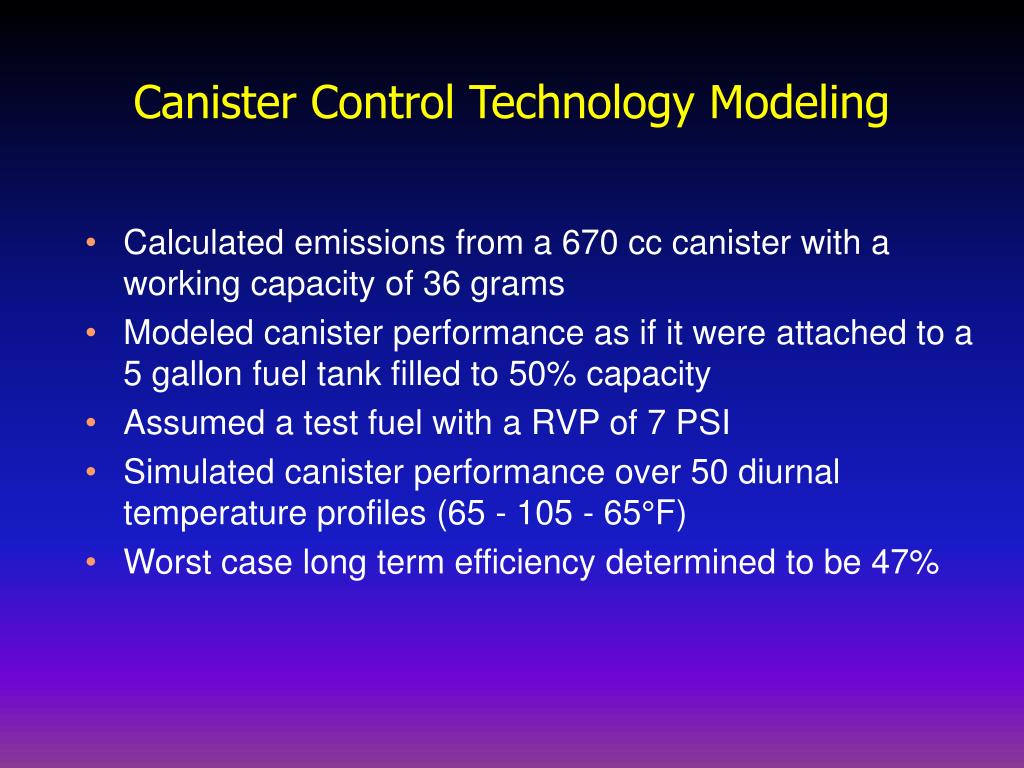 Canister Control Technology Modeling

• Calculated emissions from a 670 cc canister with a working capacity of 36 grams
• Modeled canister performance as if it were attached to a 5 gallon fuel tank filled to 50% capacity
• Assumed a test fuel with a RVP of 7 PSI
• Simulated canister performance over 50 diurnal temperature profiles (65 - 105 - 65°F)
• Worst case long term efficiency determined to be 47%